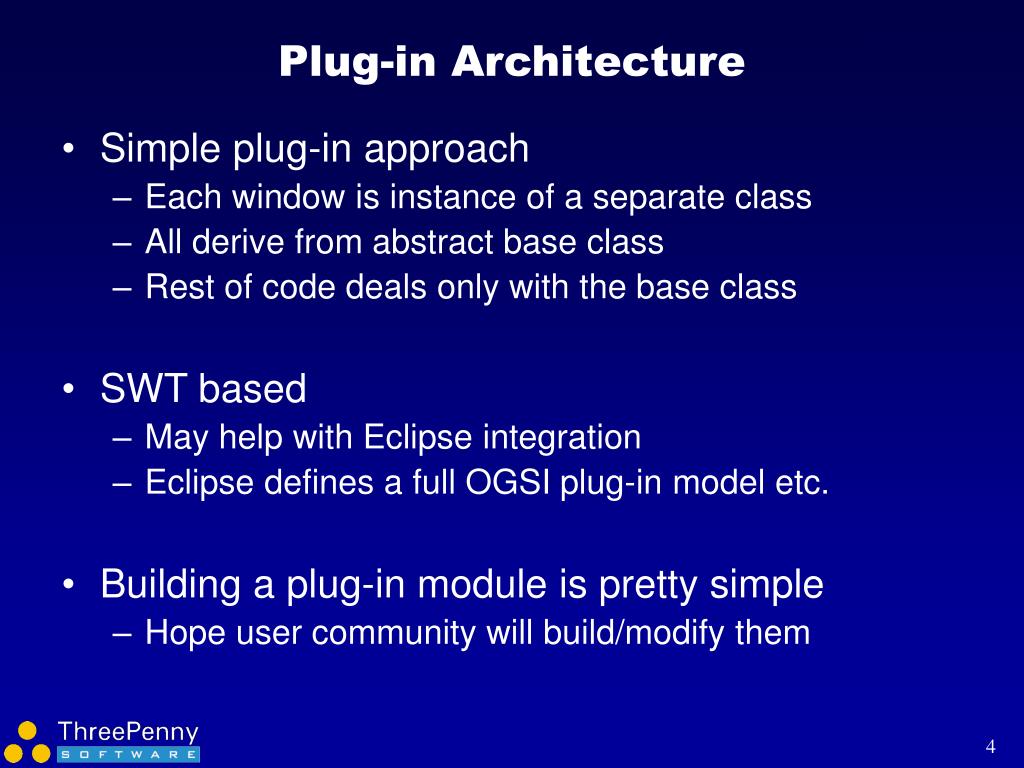 Plug-in Architecture

• Simple plug-in approach
– Each window is instance of a separate class
– All derive from abstract base class
– Rest of code deals only with the base class

• SWT based
– May help with Eclipse integration
– Eclipse defines a full OGSI plug-in model etc.

• Building a plug-in module is pretty simple
– Hope user community will build/modify them

ThreePenny
SOFTWARE

4